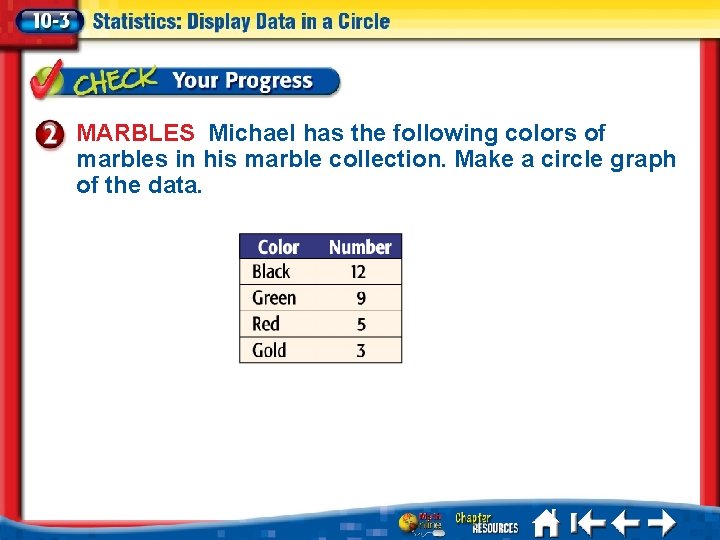 10-3 Statistics: Display Data in a Circle

CHECK Your Progress

2 MARBLES Michael has the following colors of marbles in his marble collection. Make a circle graph of the data.

| Color | Number |
|---|---|
| Black | 12 |
| Green | 9 |
| Red | 5 |
| Gold | 3 |

Math Online Chapter RESOURCES